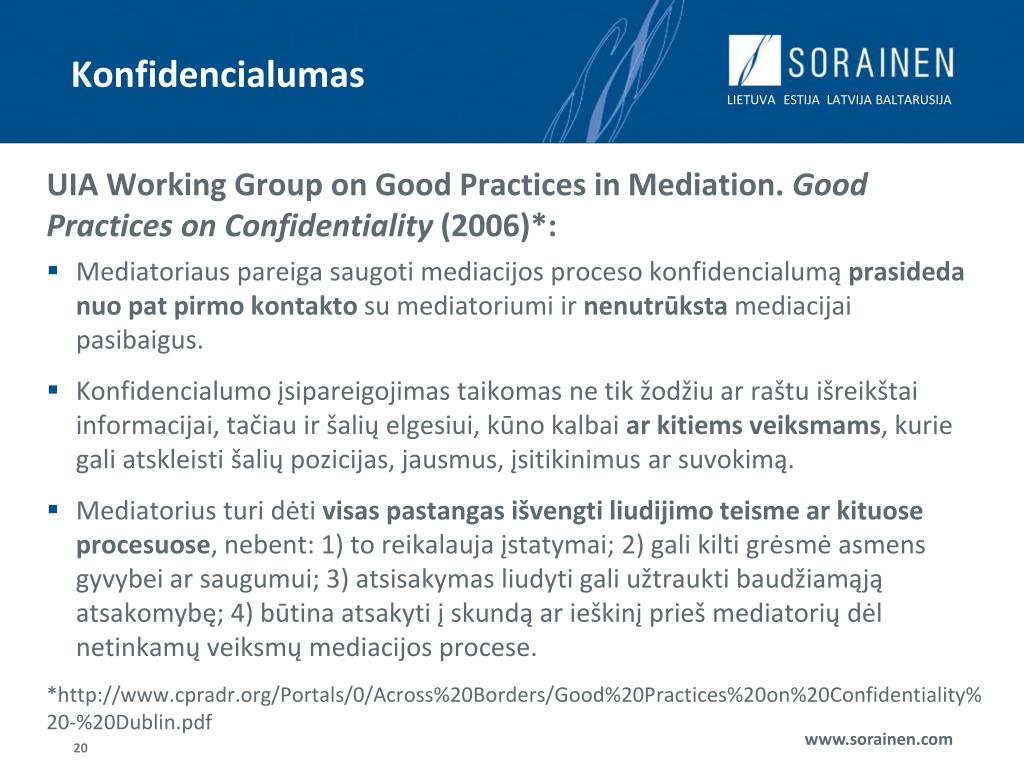 Konfidencialumas

SORAINEN
LIETUVA ESTIJA LATVIJA BALTARUSIJA

UIA Working Group on Good Practices in Mediation. Good Practices on Confidentiality (2006)*:

▪ Mediatoriaus pareiga saugoti mediacijos proceso konfidencialumą prasideda nuo pat pirmo kontakto su mediatoriumi ir nenutrūksta mediacijai pasibaigus.

▪ Konfidencialumo įsipareigojimas taikomas ne tik žodžiu ar raštu išreikštai informacijai, tačiau ir šalių elgesiui, kūno kalbai ar kitiems veiksmams, kurie gali atskleisti šalių pozicijas, jausmus, įsitikinimus ar suvokimą.

▪ Mediatorius turi dėti visas pastangas išvengti liudijimo teisme ar kituose procesuose, nebent: 1) to reikalauja įstatymai; 2) gali kilti grėsmė asmens gyvybei ar saugumui; 3) atsisakymas liudyti gali užtraukti baudžiamąją atsakomybę; 4) būtina atsakyti į skundą ar ieškinį prieš mediatorių dėl netinkamų veiksmų mediacijos procese.

*http://www.cpradr.org/Portals/0/Across%20Borders/Good%20Practices%20on%20Confidentiality%20-%20Dublin.pdf

20

www.sorainen.com